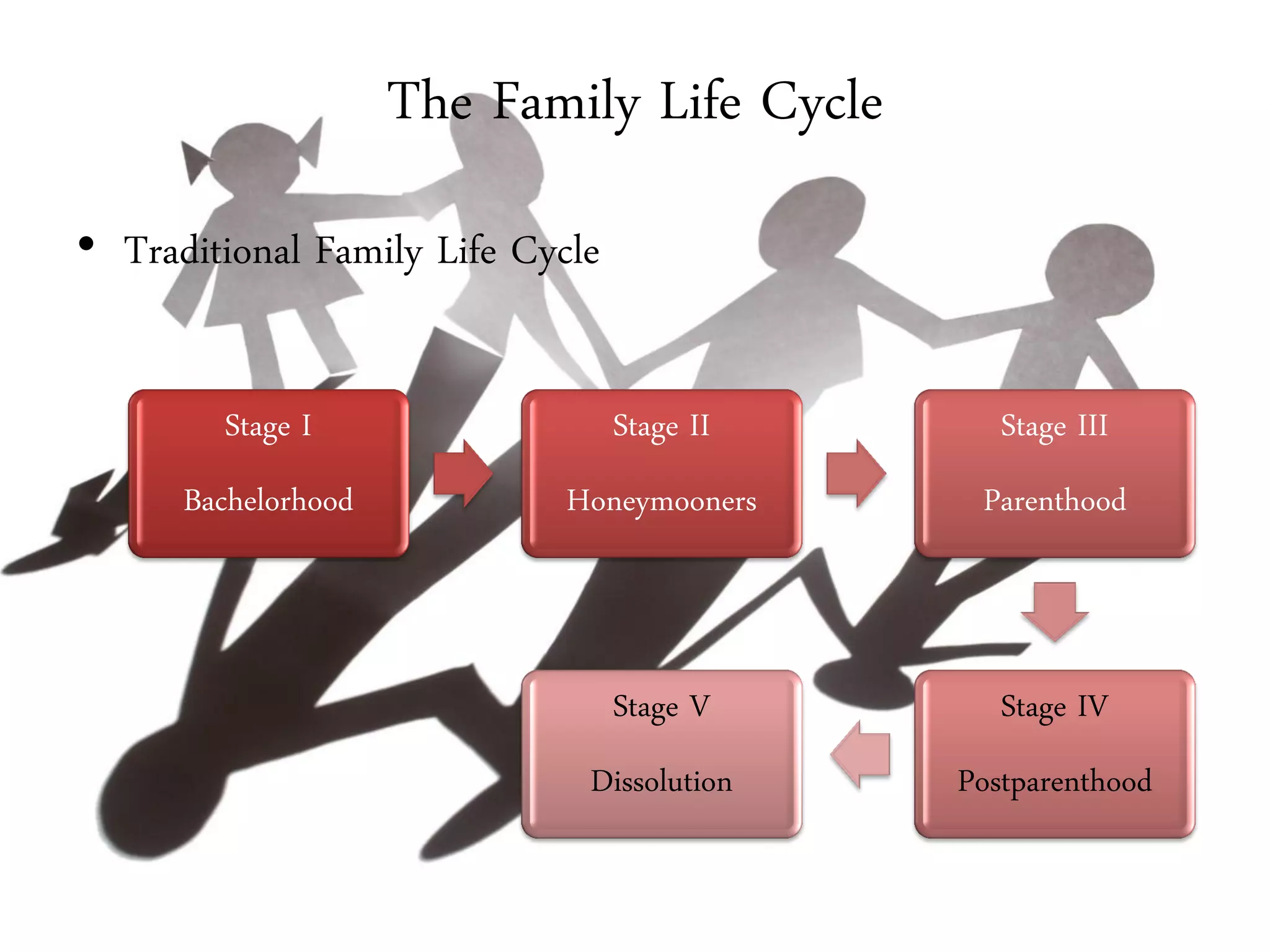 The Family Life Cycle

• Traditional Family Life Cycle

Stage I

Bachelorhood

Stage II

Honeymooners

Stage III

Parenthood

Stage IV

Postparenthood

Stage V

Dissolution